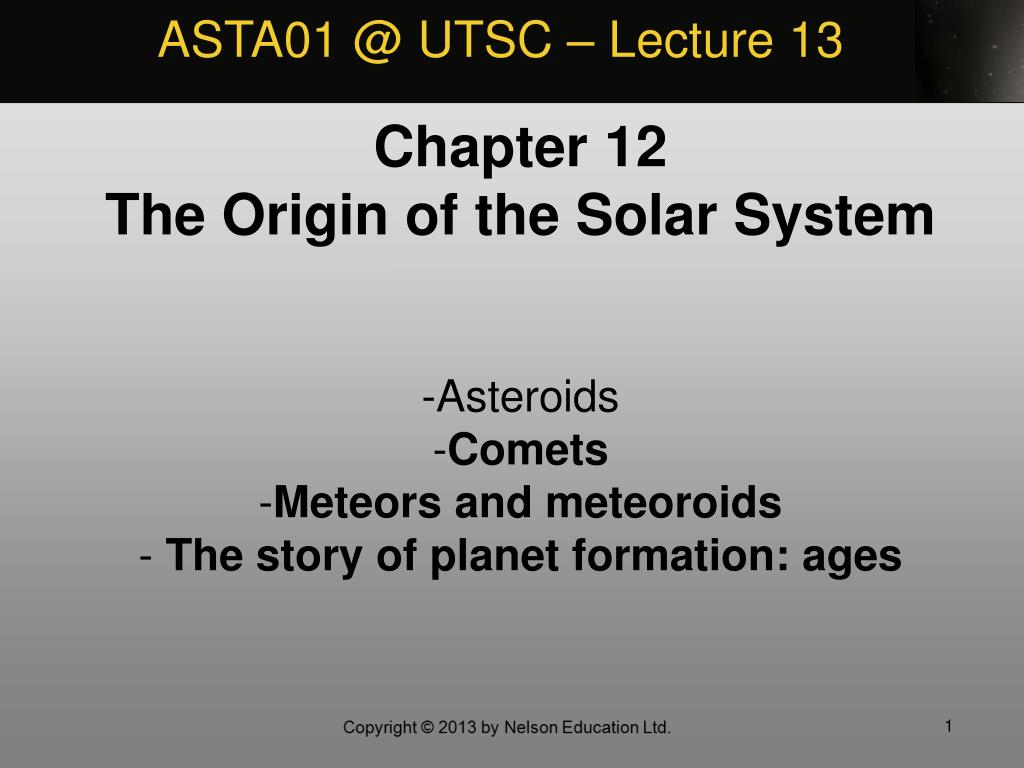 ASTA01 @ UTSC – Lecture 13

Chapter 12
The Origin of the Solar System

-Asteroids
-Comets
-Meteors and meteoroids
- The story of planet formation: ages

Copyright © 2013 by Nelson Education Ltd.

1